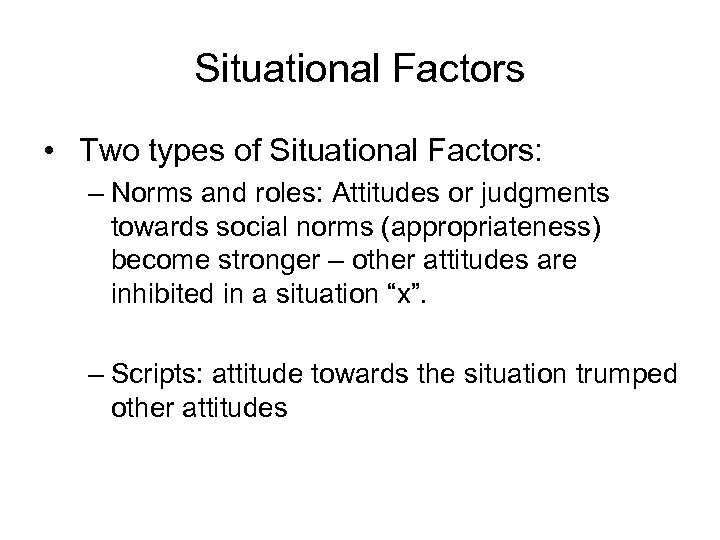 Situational Factors

• Two types of Situational Factors:

– Norms and roles: Attitudes or judgments towards social norms (appropriateness) become stronger – other attitudes are inhibited in a situation “x”.

– Scripts: attitude towards the situation trumped other attitudes